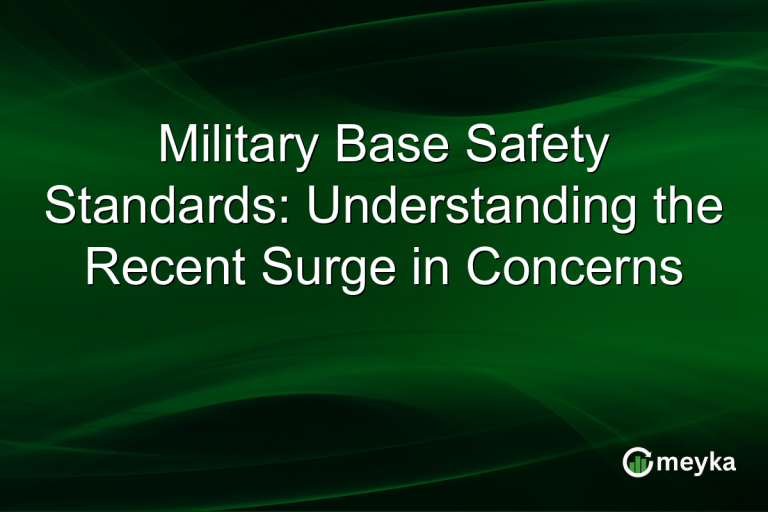 Military Base Safety Standards: Understanding the Recent Surge in Concerns

meyka